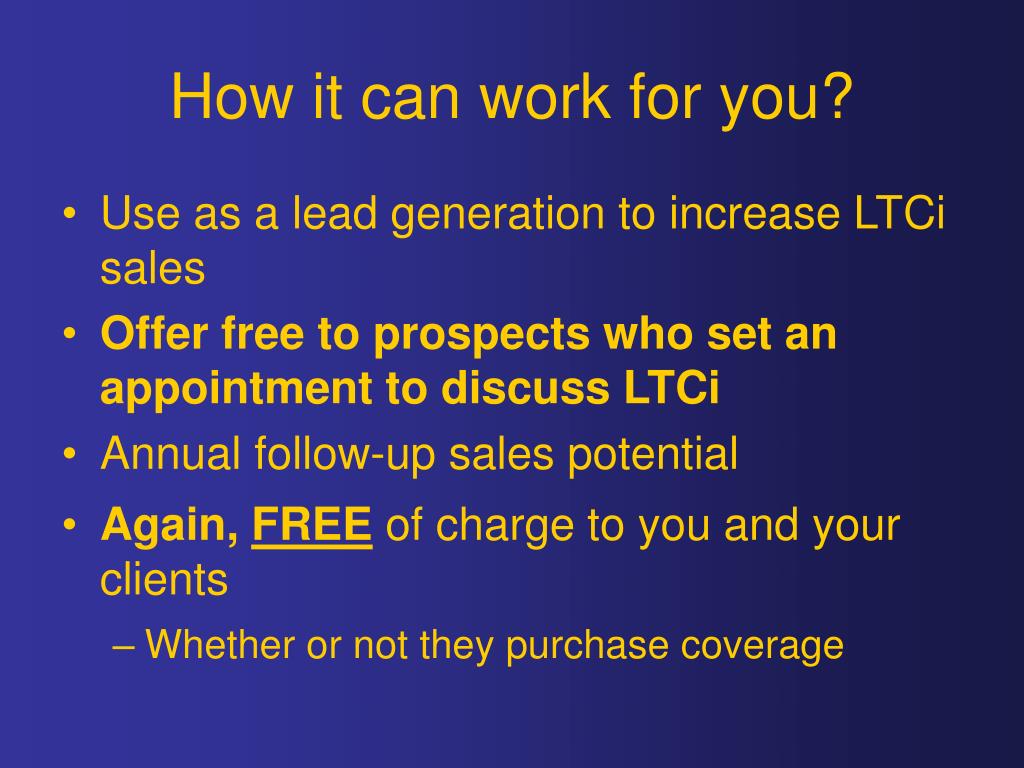 How it can work for you?

• Use as a lead generation to increase LTCi sales
• Offer free to prospects who set an appointment to discuss LTCi
• Annual follow-up sales potential
• Again, FREE of charge to you and your clients
– Whether or not they purchase coverage